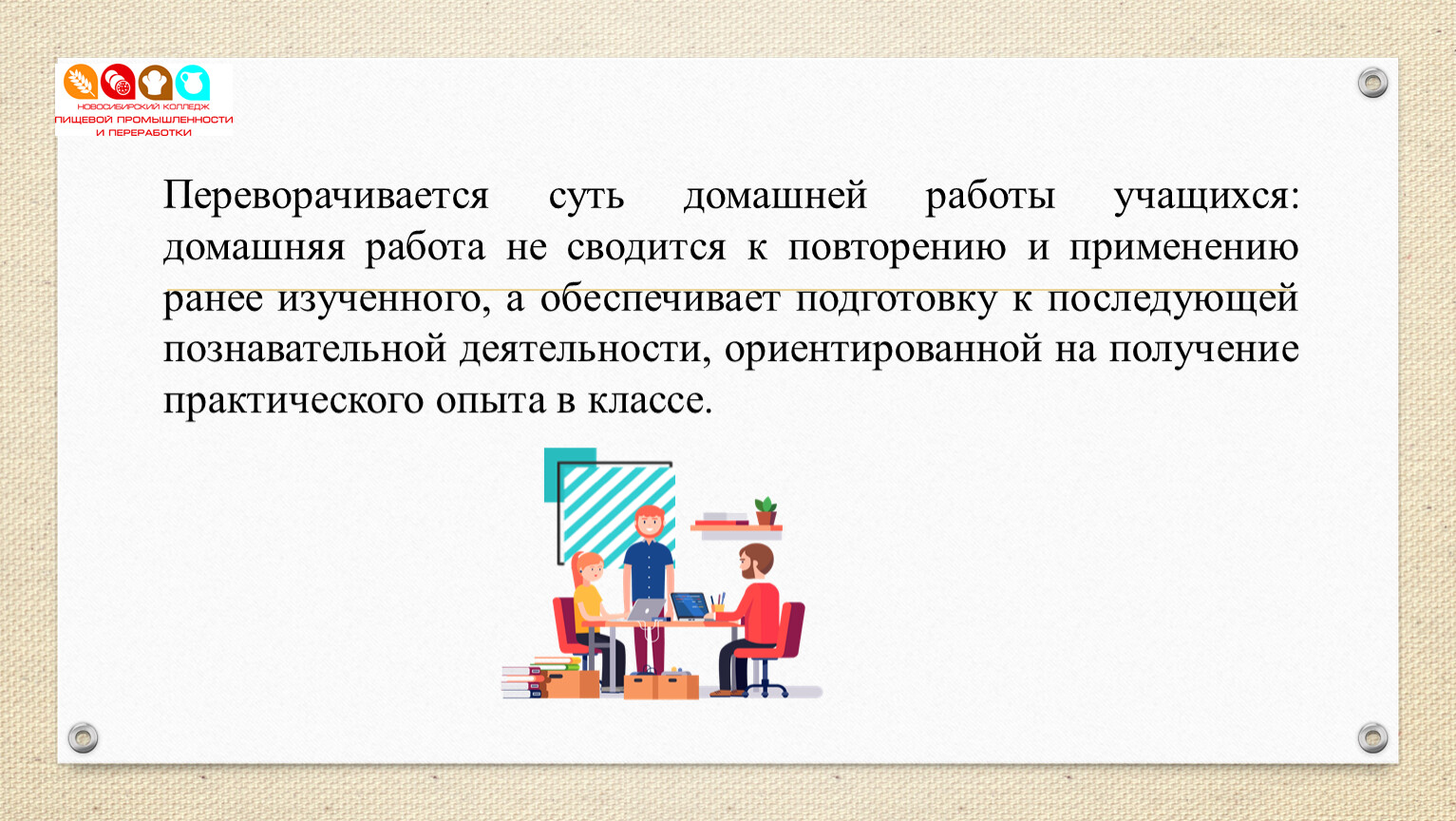 НОВОСИБИРСКИЙ КОЛЛЕДЖ ПИЩЕВОЙ ПРОМЫШЛЕННОСТИ И ПЕРЕРАБОТКИ

Переворачивается суть домашней работы учащихся: домашняя работа не сводится к повторению и применению ранее изученного, а обеспечивает подготовку к последующей познавательной деятельности, ориентированной на получение практического опыта в классе.